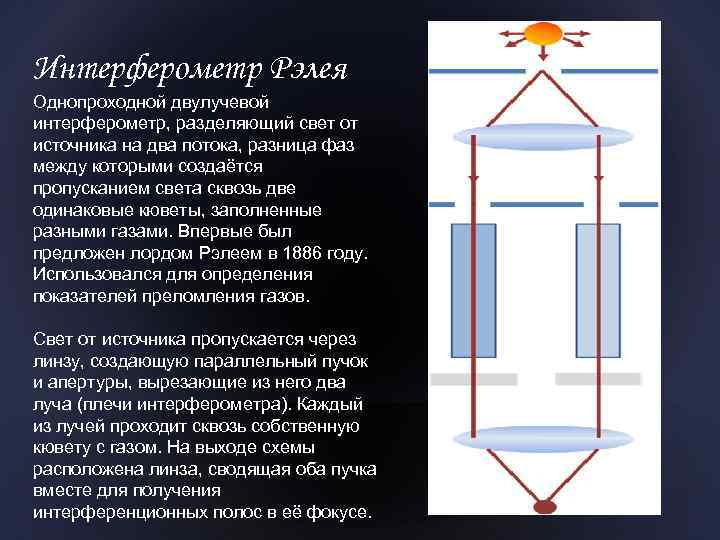 Интерферометр Рэлея

Однопроходной двулучевой интерферометр, разделяющий свет от источника на два потока, разница фаз между которыми создаётся пропусканием света сквозь две одинаковые кюветы, заполненные разными газами. Впервые был предложен лордом Рэлеем в 1886 году. Использовался для определения показателей преломления газов.

Свет от источника пропускается через линзу, создающую параллельный пучок и апертуры, вырезающие из него два луча (плечи интерферометра). Каждый из лучей проходит сквозь собственную кювету с газом. На выходе схемы расположена линза, сводящая оба пучка вместе для получения интерференционных полос в её фокусе.